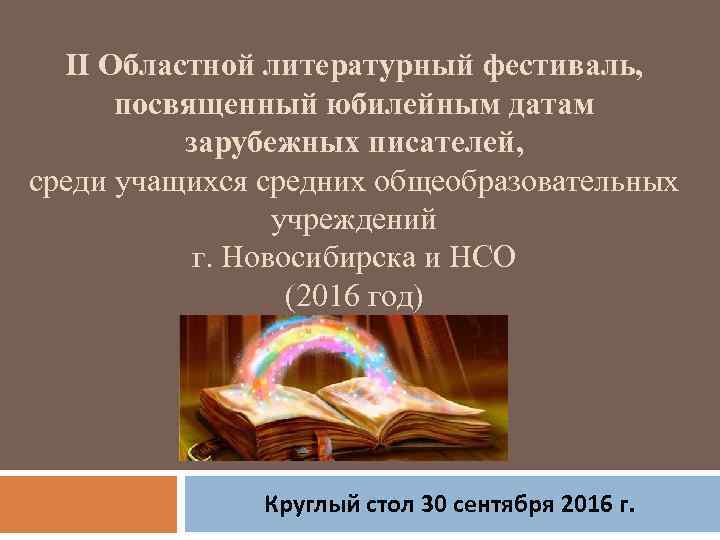 II Областной литературный фестиваль, посвященный юбилейным датам зарубежных писателей,
среди учащихся средних общеобразовательных учреждений
г. Новосибирска и НСО
(2016 год)

Круглый стол 30 сентября 2016 г.